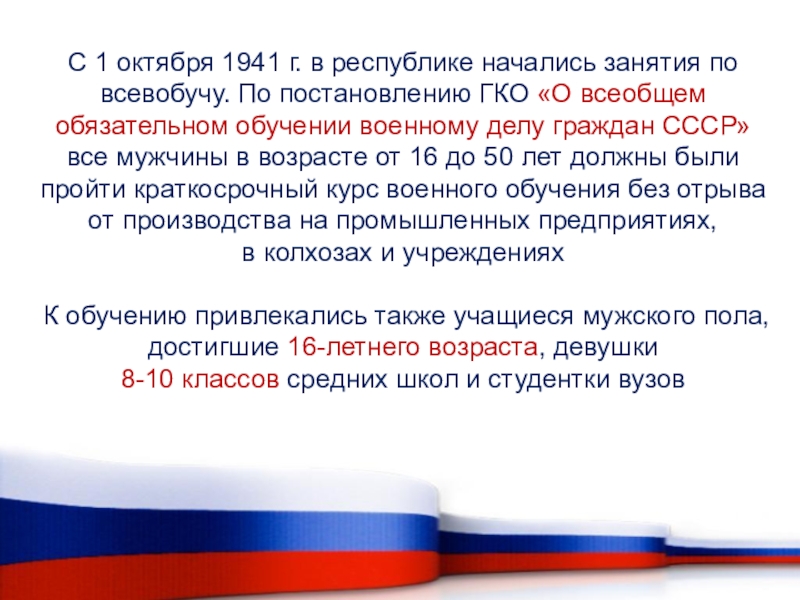 С 1 октября 1941 г. в республике начались занятия по всевобучу. По постановлению ГКО «О всеобщем обязательном обучении военному делу граждан СССР» все мужчины в возрасте от 16 до 50 лет должны были пройти краткосрочный курс военного обучения без отрыва от производства на промышленных предприятиях, в колхозах и учреждениях

К обучению привлекались также учащиеся мужского пола, достигшие 16-летнего возраста, девушки 8-10 классов средних школ и студентки вузов